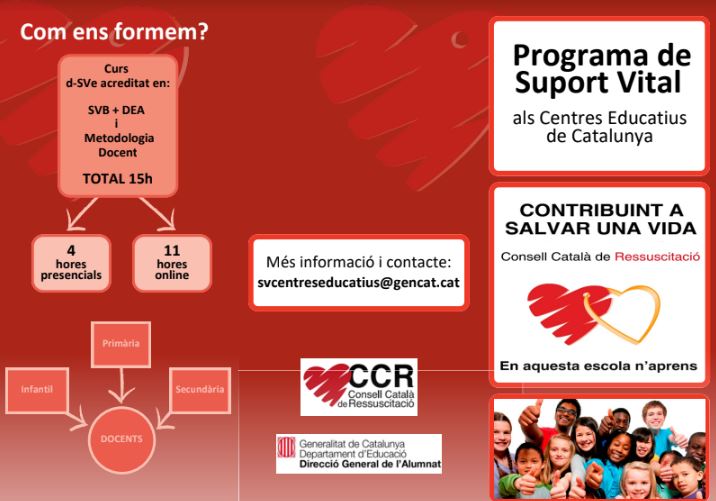 Com ens formem?

Curs
d-SVe acreditat en:

SVB + DEA
i
Metodologia
Docent

TOTAL 15h

4
hores
presencials

11
hores
online

Primària

Infantil

Secundària

DOCENTS

Més informació i contacte:
svcentreseducatius@gencat.cat

CCR
Consell Català
de Ressuscitació

Generalitat de Catalunya
Departament d'Educació
Direcció General de l'Alumnat

Programa de Suport Vital

als Centres Educatius de Catalunya

CONTRIBUINT A SALVAR UNA VIDA

Consell Català de Ressuscitació

En aquesta escola n'aprens